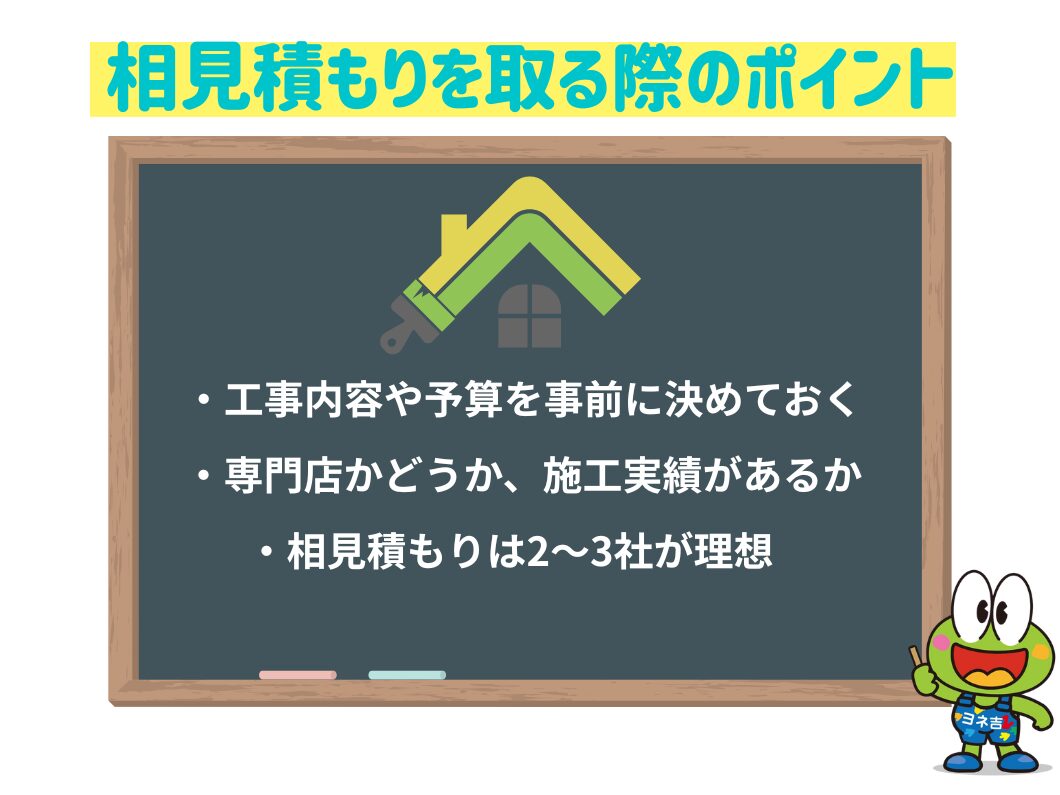 相見積もりを取る際のポイント

・工事内容や予算を事前に決めておく

・専門店かどうか、施工実績があるか

・相見積もりは2〜3社が理想

ヨネ吉